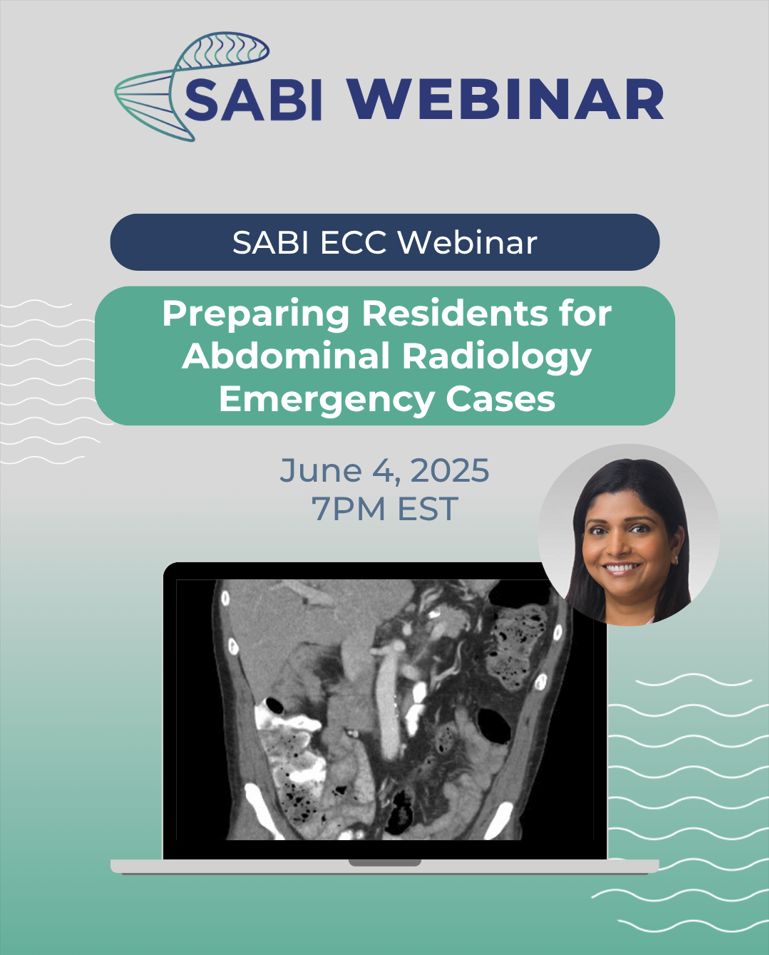 SABI WEBINAR

SABI ECC Webinar

Preparing Residents for Abdominal Radiology Emergency Cases

June 4, 2025
7PM EST